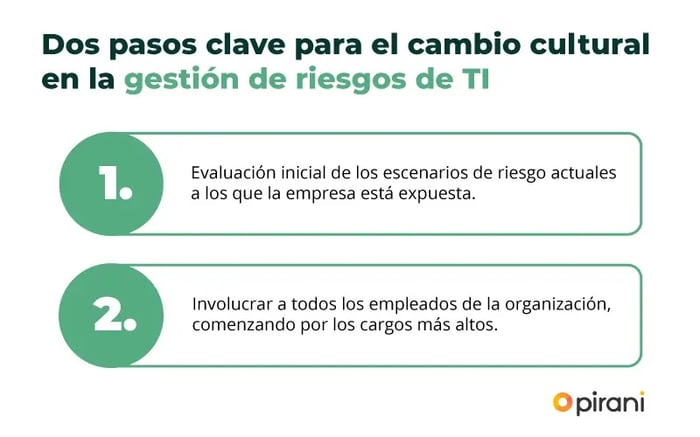 Dos pasos clave para el cambio cultural en la gestión de riesgos de TI

1. Evaluación inicial de los escenarios de riesgo actuales a los que la empresa está expuesta.

2. Involucrar a todos los empleados de la organización, comenzando por los cargos más altos.

pirani